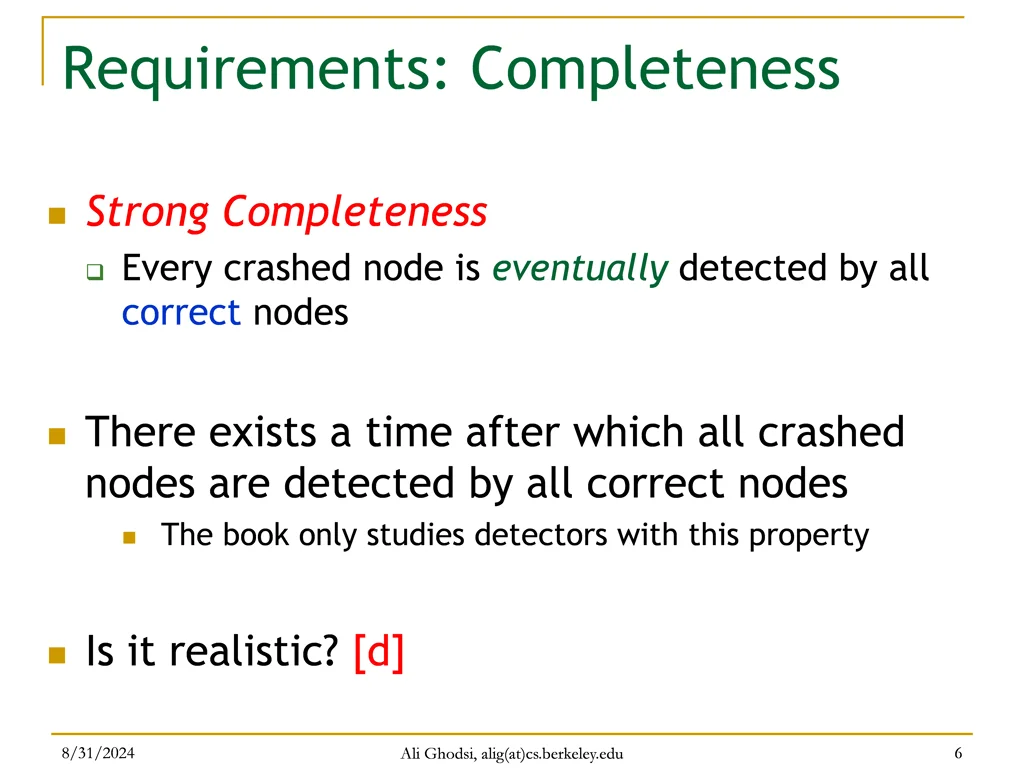 Requirements: Completeness

Strong Completeness

Every crashed node is eventually detected by all correct nodes

There exists a time after which all crashed nodes are detected by all correct nodes

The book only studies detectors with this property

Is it realistic? [d]

8/31/2024

Ali Ghodsi, alig(at)cs.berkeley.edu

6